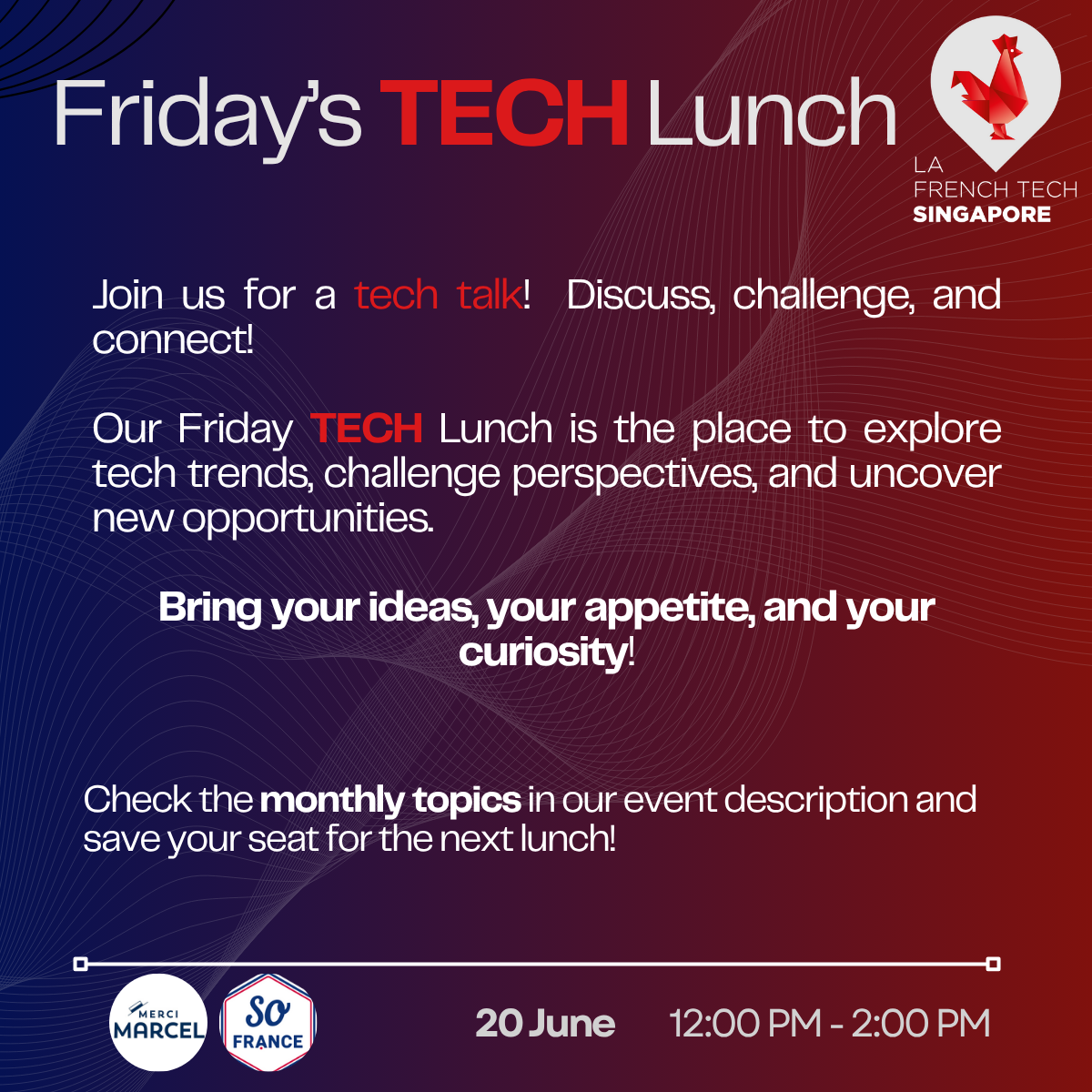 Friday's TECH Lunch

LA
FRENCH TECH
SINGAPORE

Join us for a tech talk! Discuss, challenge, and connect!

Our Friday TECH Lunch is the place to explore tech trends, challenge perspectives, and uncover new opportunities.

Bring your ideas, your appetite, and your curiosity!

Check the monthly topics in our event description and save your seat for the next lunch!

MERCI MARCEL

SO FRANCE

20 June 12:00 PM - 2:00 PM